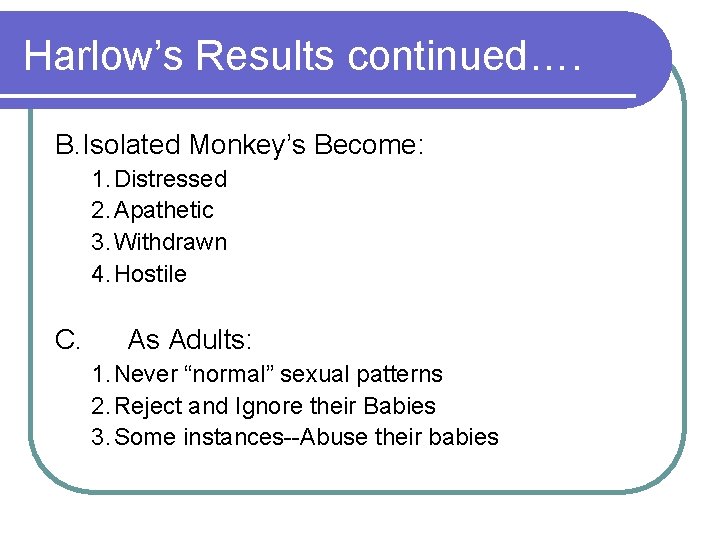 Harlow’s Results continued….

B. Isolated Monkey’s Become:

1. Distressed
2. Apathetic
3. Withdrawn
4. Hostile

C. As Adults:

1. Never “normal” sexual patterns
2. Reject and Ignore their Babies
3. Some instances--Abuse their babies